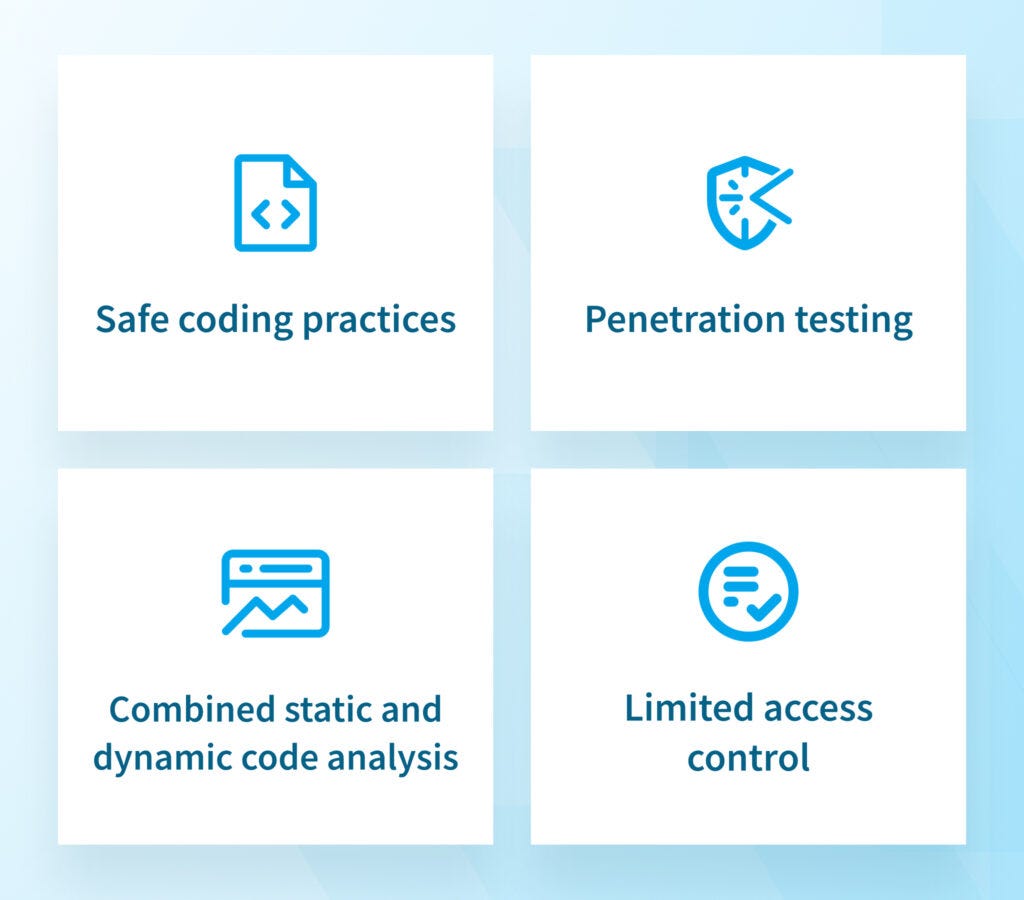 Safe coding practices

Penetration testing

Combined static and dynamic code analysis

Limited access control